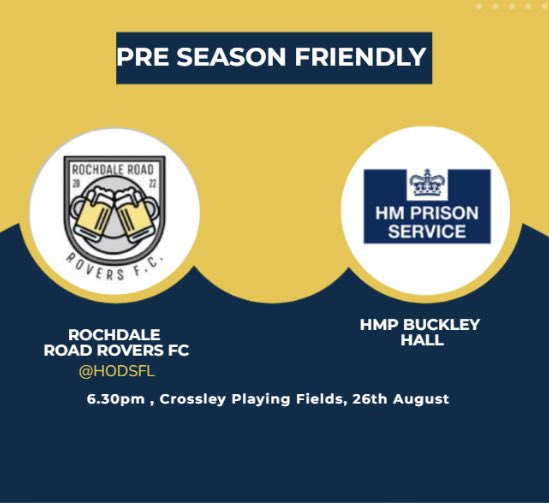 PRE SEASON FRIENDLY

ROCHDALE ROAD
20
22
ROVERS F.C.

HM PRISON SERVICE

ROCHDALE ROAD ROVERS FC
@HODSFL

HMP BUCKLEY HALL

6.30pm , Crossley Playing Fields, 26th August